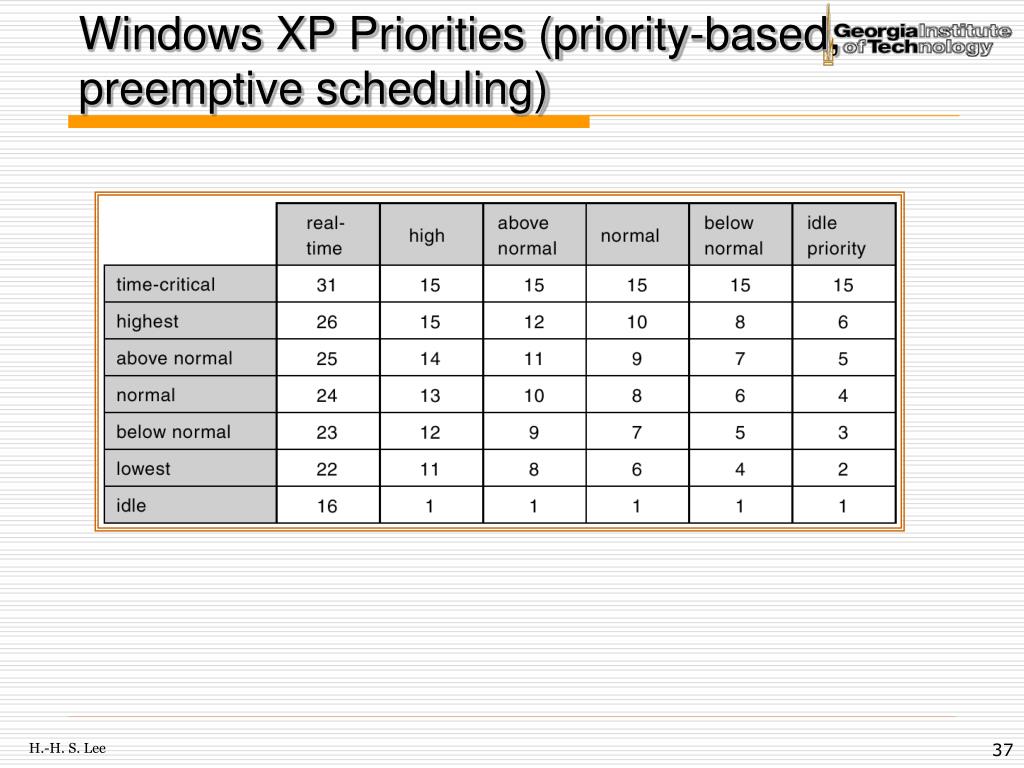 Windows XP Priorities (priority-based, preemptive scheduling)

Georgia Institute of Technology

| | real-time | high | above normal | normal | below normal | idle priority |
|---|---|---|---|---|---|---|
| time-critical | 31 | 15 | 15 | 15 | 15 | 15 |
| highest | 26 | 15 | 12 | 10 | 8 | 6 |
| above normal | 25 | 14 | 11 | 9 | 7 | 5 |
| normal | 24 | 13 | 10 | 8 | 6 | 4 |
| below normal | 23 | 12 | 9 | 7 | 5 | 3 |
| lowest | 22 | 11 | 8 | 6 | 4 | 2 |
| idle | 16 | 1 | 1 | 1 | 1 | 1 |

H.-H. S. Lee

37